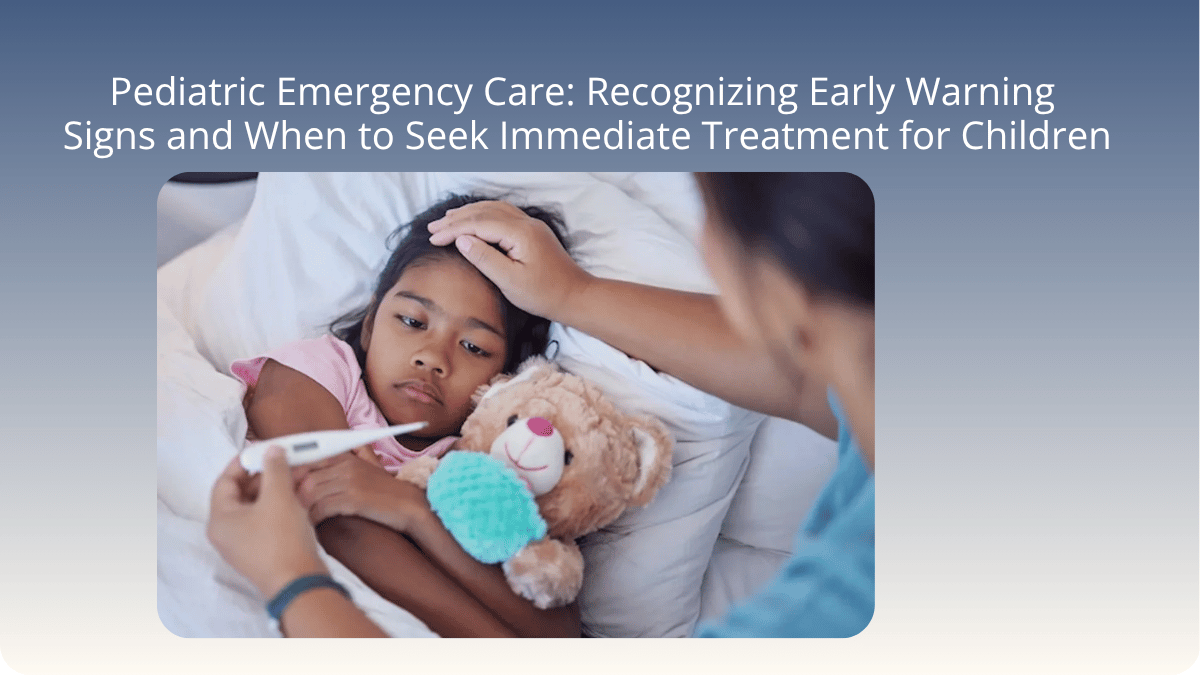 Pediatric Emergency Care: Recognizing Early Warning Signs and When to Seek Immediate Treatment for Children